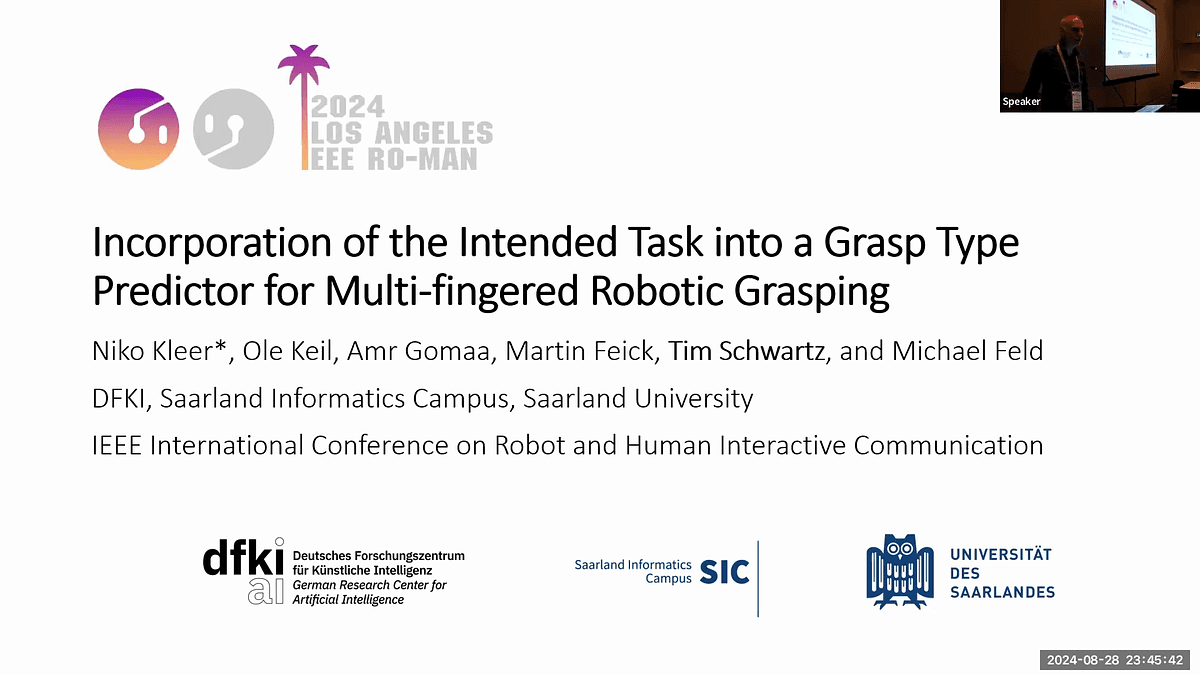 Speaker

2024
LOS ANGELES
IEEE RO-MAN

Incorporation of the Intended Task into a Grasp Type Predictor for Multi-fingered Robotic Grasping

Niko Kleer*, Ole Keil, Amr Gomaa, Martin Feick, Tim Schwartz, and Michael Feld

DFKI, Saarland Informatics Campus, Saarland University

IEEE International Conference on Robot and Human Interactive Communication

dfki ai Deutsches Forschungszentrum für Künstliche Intelligenz German Research Center for Artificial Intelligence

Saarland Informatics Campus SIC

UNIVERSITÄT DES SAARLANDES

2024-08-28 23:45:42